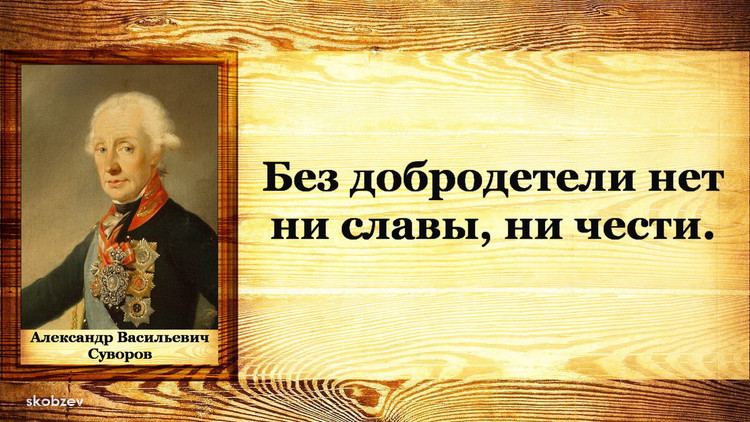 Александр Васильевич Суворов

Без добродетели нет ни славы, ни чести.

skobzev